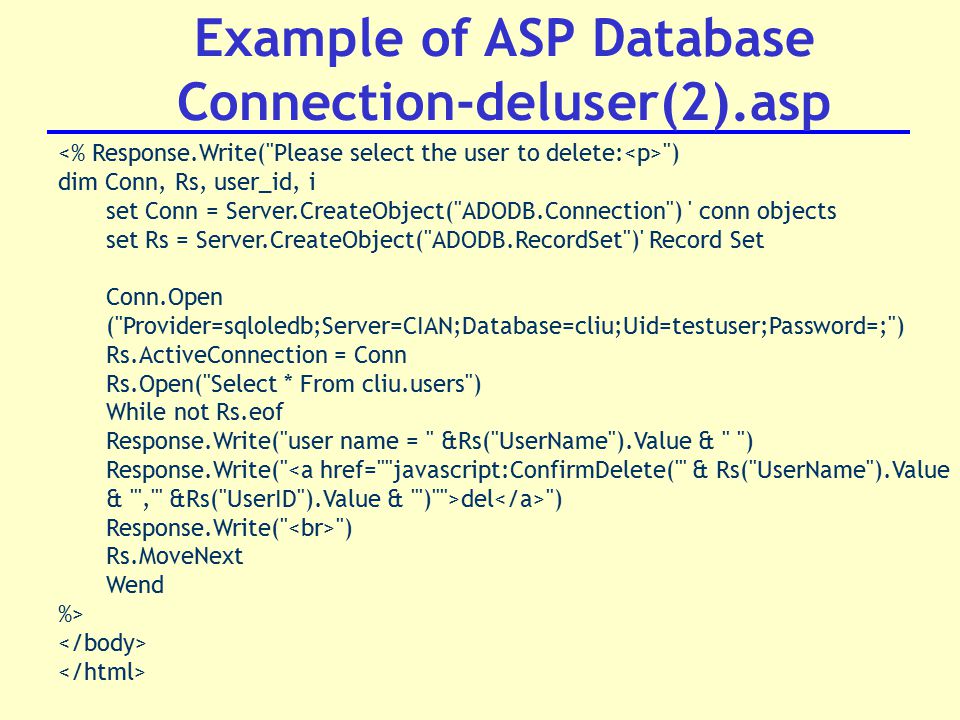 Example of ASP Database Connection-deluser(2).asp

<% Response.Write("Please select the user to delete:<p>")
dim Conn, Rs, user_id, i
set Conn = Server.CreateObject("ADODB.Connection") ' conn objects
set Rs = Server.CreateObject("ADODB.RecordSet")' Record Set

Conn.Open ("Provider=sqloledb;Server=CIAN;Database=cliu;Uid=testuser;Password=;")
Rs.ActiveConnection = Conn
Rs.Open("Select * From cliu.users")
While not Rs.eof
Response.Write("user name = " &Rs("UserName").Value & " ")
Response.Write("<a href=""javascript:ConfirmDelete('" & Rs("UserName").Value & "','" &Rs("UserID").Value & "')"">del</a>")
Response.Write("<br>")
Rs.MoveNext
Wend
%>
</body>
</html>